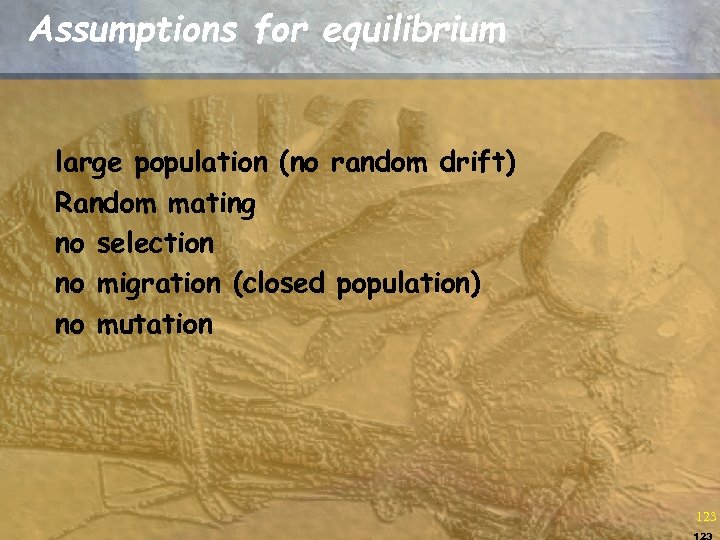 Assumptions for equilibrium

large population (no random drift)
Random mating
no selection
no migration (closed population)
no mutation

123
123